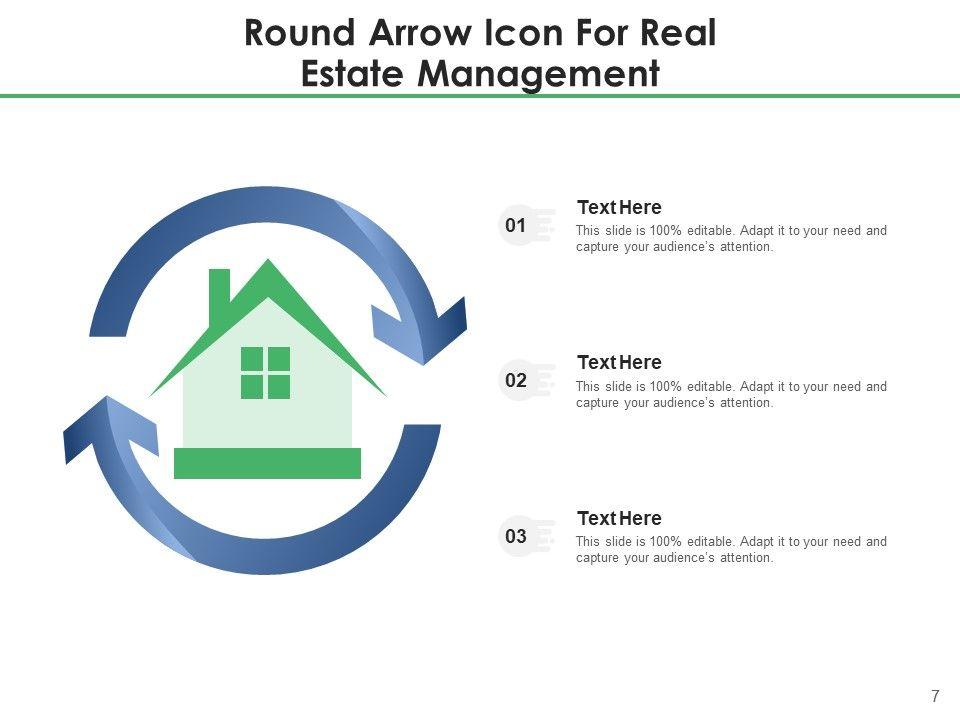 Round Arrow Icon For Real Estate Management

01
Text Here
This slide is 100% editable. Adapt it to your need and capture your audience's attention.

02
Text Here
This slide is 100% editable. Adapt it to your need and capture your audience's attention.

03
Text Here
This slide is 100% editable. Adapt it to your need and capture your audience's attention.

7